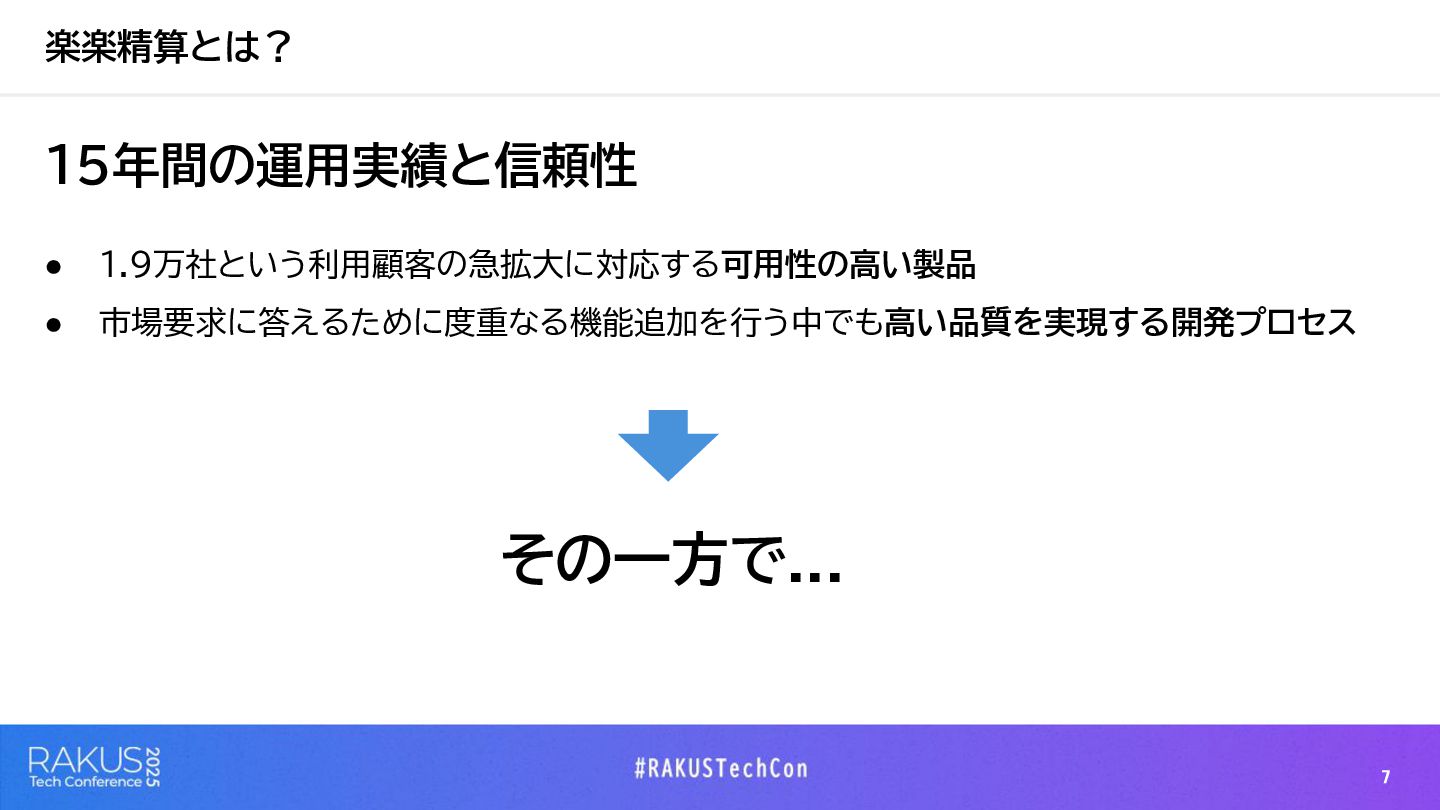 楽楽精算とは？

15年間の運用実績と信頼性

● 1.9万社という利用顧客の急拡大に対応する可用性の高い製品
● 市場要求に答えるために度重なる機能追加を行う中でも高い品質を実現する開発プロセス

その一方で…

RAKUS Tech Conference 2025

#RAKUSTechCon

7